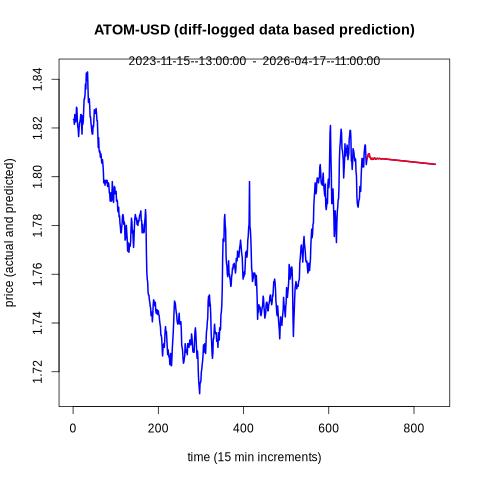 ATOM-USD (diff-logged data based prediction)

2023-11-15--13:00:00 - 2026-04-17--11:00:00

price (actual and predicted)

1.84
1.82
1.80
1.78
1.76
1.74
1.72

0
200
400
600
800

time (15 min increments)